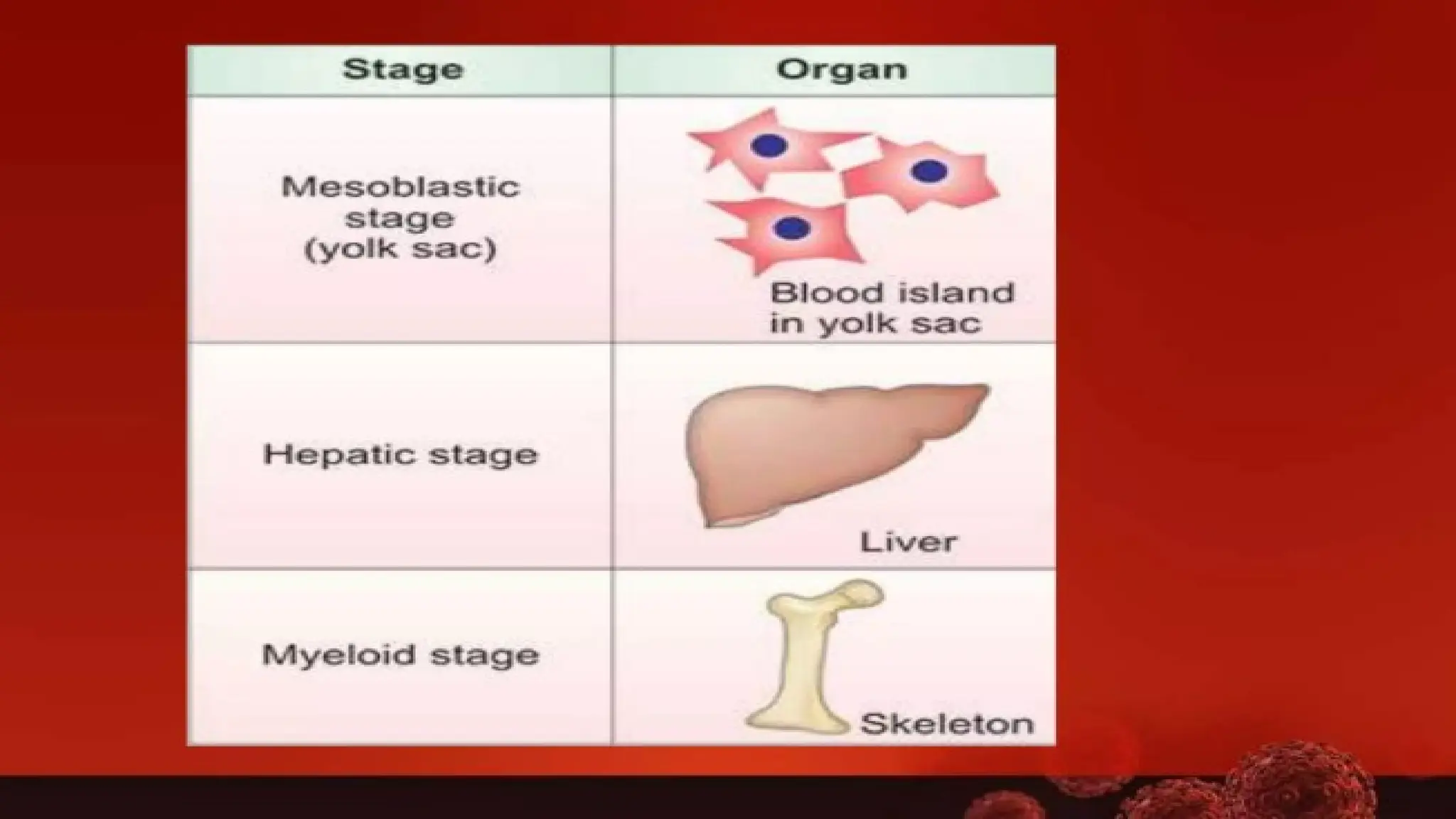 | Stage | Organ |
|---|---|
| Mesoblastic stage (yolk sac) | Blood island in yolk sac |
| Hepatic stage | Liver |
| Myeloid stage | Skeleton |